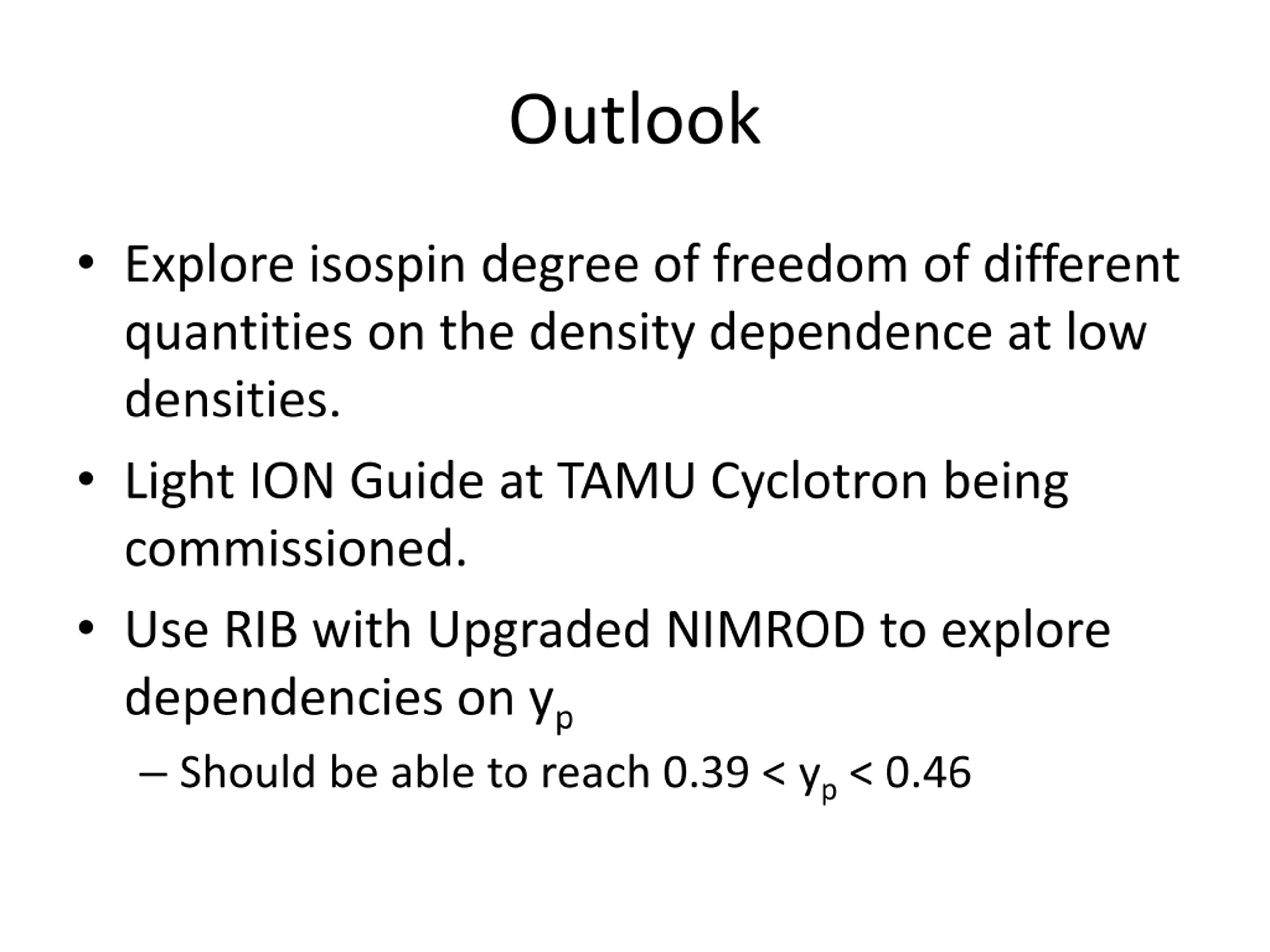 Outlook

• Explore isospin degree of freedom of different quantities on the density dependence at low densities.

• Light ION Guide at TAMU Cyclotron being commissioned.

• Use RIB with Upgraded NIMROD to explore dependencies on $y_p$

– Should be able to reach $0.39 < y_p < 0.46$